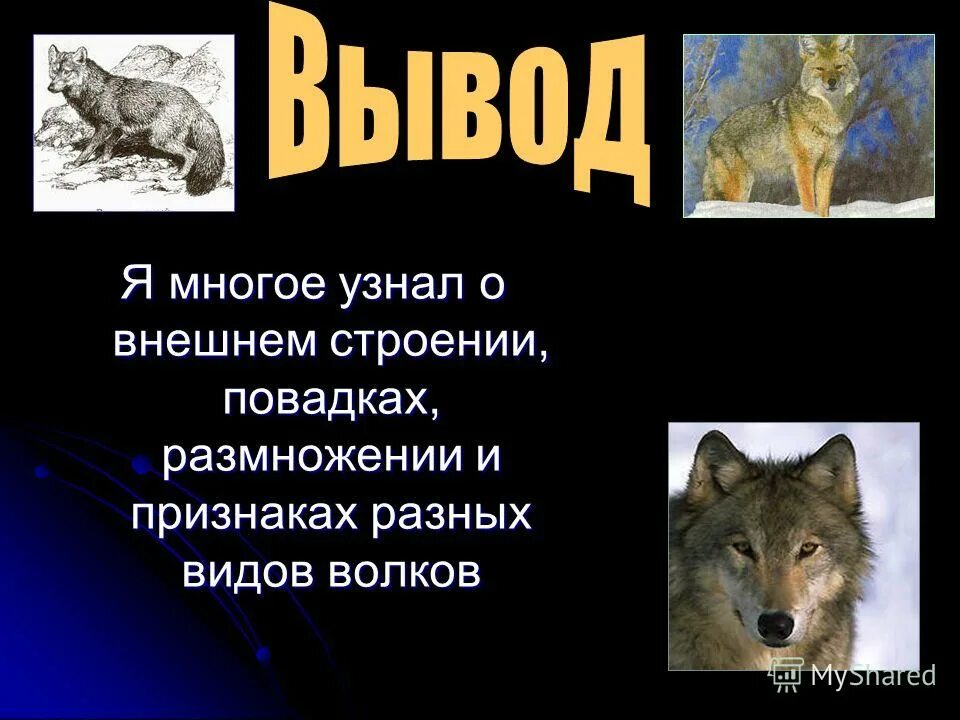 Вывод

Я многое узнал о внешнем строении, повадках, размножении и признаках разных видов волков

MyShared